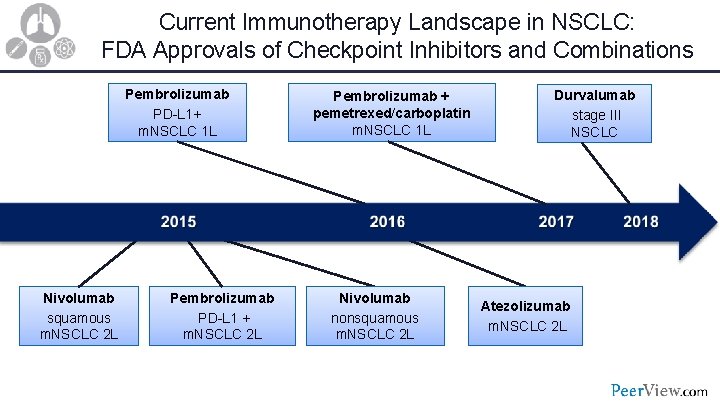 Current Immunotherapy Landscape in NSCLC: FDA Approvals of Checkpoint Inhibitors and Combinations

Pembrolizumab
PD-L1+
mNSCLC 1L

Pembrolizumab + pemetrexed/carboplatin
mNSCLC 1L

Durvalumab
stage III
NSCLC

2015

2016

2017

2018

Nivolumab
squamous
mNSCLC 2L

Pembrolizumab
PD-L1 +
mNSCLC 2L

Nivolumab
nonsquamous
mNSCLC 2L

Atezolizumab
mNSCLC 2L

PeerView.com